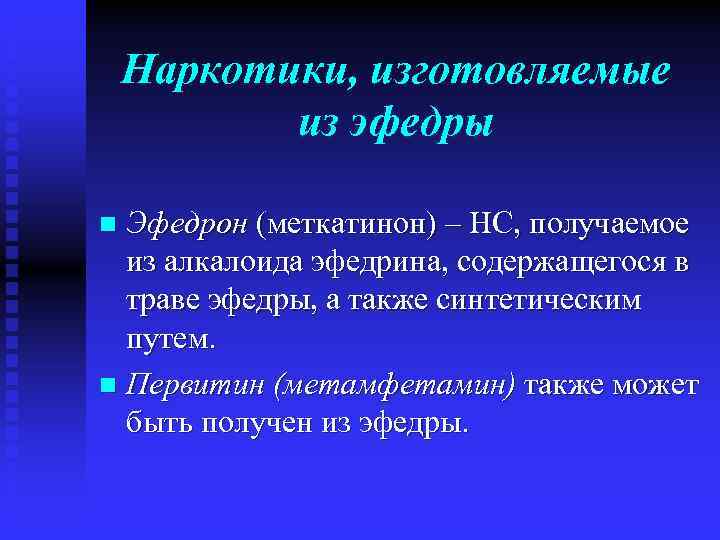 Наркотики, изготовляемые из эфедры

■ Эфедрон (меткатинон) – НС, получаемое из алкалоида эфедрина, содержащегося в траве эфедры, а также синтетическим путем.

■ Первитин (метамфетамин) также может быть получен из эфедры.